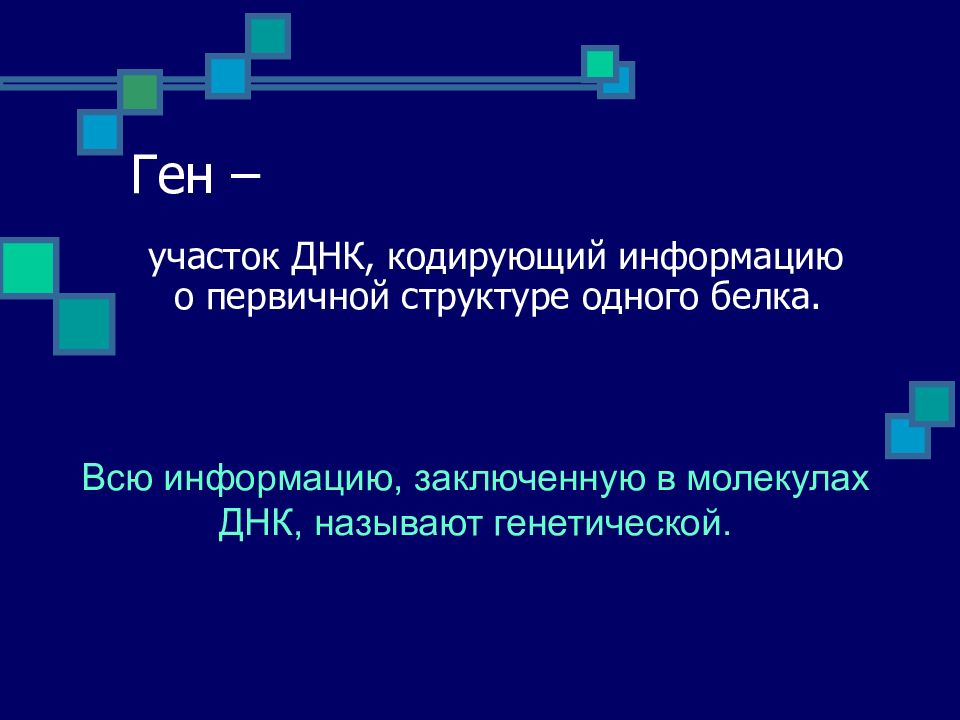 Ген –

участок ДНК, кодирующий информацию о первичной структуре одного белка.

Всю информацию, заключенную в молекулах ДНК, называют генетической.